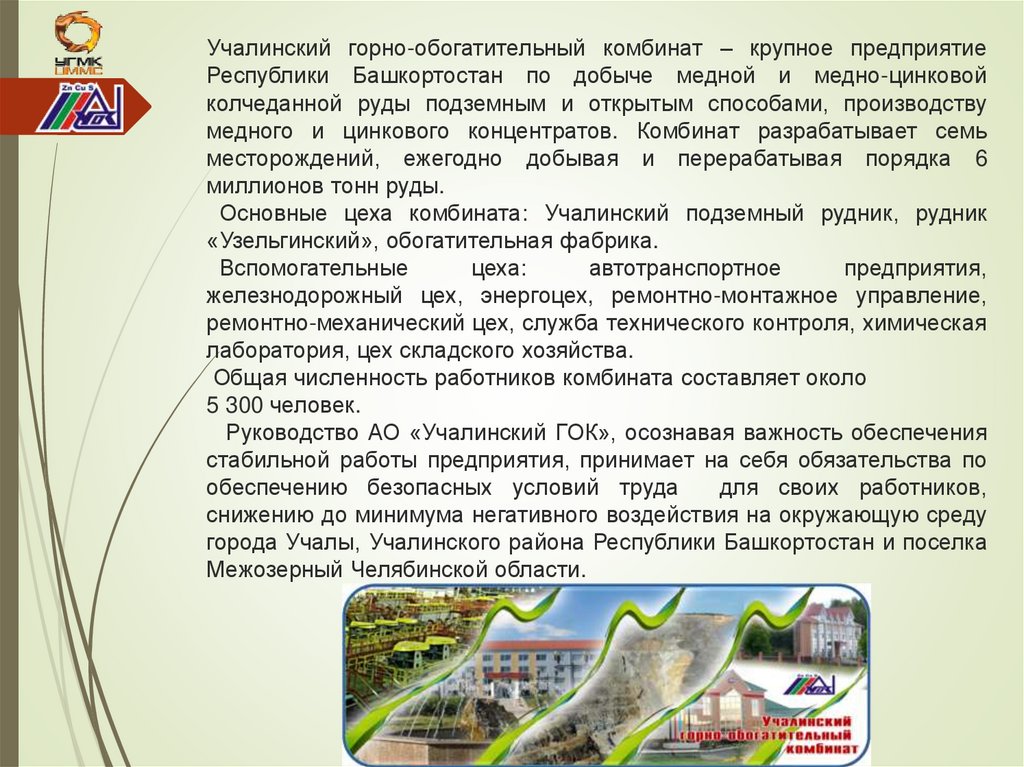 УГМК
UMMC

Zn Cu S

Учалинский горно-обогатительный комбинат – крупное предприятие Республики Башкортостан по добыче медной и медно-цинковой колчеданной руды подземным и открытым способами, производству медного и цинкового концентратов. Комбинат разрабатывает семь месторождений, ежегодно добывая и перерабатывая порядка 6 миллионов тонн руды.

Основные цеха комбината: Учалинский подземный рудник, рудник «Узельгинский», обогатительная фабрика.

Вспомогательные цеха: автотранспортное предприятия, железнодорожный цех, энергоцех, ремонтно-монтажное управление, ремонтно-механический цех, служба технического контроля, химическая лаборатория, цех складского хозяйства.

Общая численность работников комбината составляет около 5 300 человек.

Руководство АО «Учалинский ГОК», осознавая важность обеспечения стабильной работы предприятия, принимает на себя обязательства по обеспечению безопасных условий труда для своих работников, снижению до минимума негативного воздействия на окружающую среду города Учалы, Учалинского района Республики Башкортостан и поселка Межозерный Челябинской области.

Учалинский горно-обогатительный комбинат